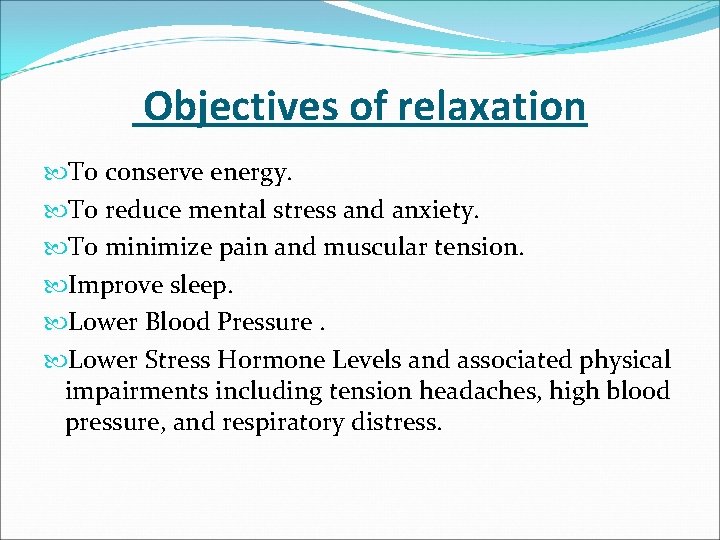 Objectives of relaxation

To conserve energy.

To reduce mental stress and anxiety.

To minimize pain and muscular tension.

Improve sleep.

Lower Blood Pressure .

Lower Stress Hormone Levels and associated physical impairments including tension headaches, high blood pressure, and respiratory distress.